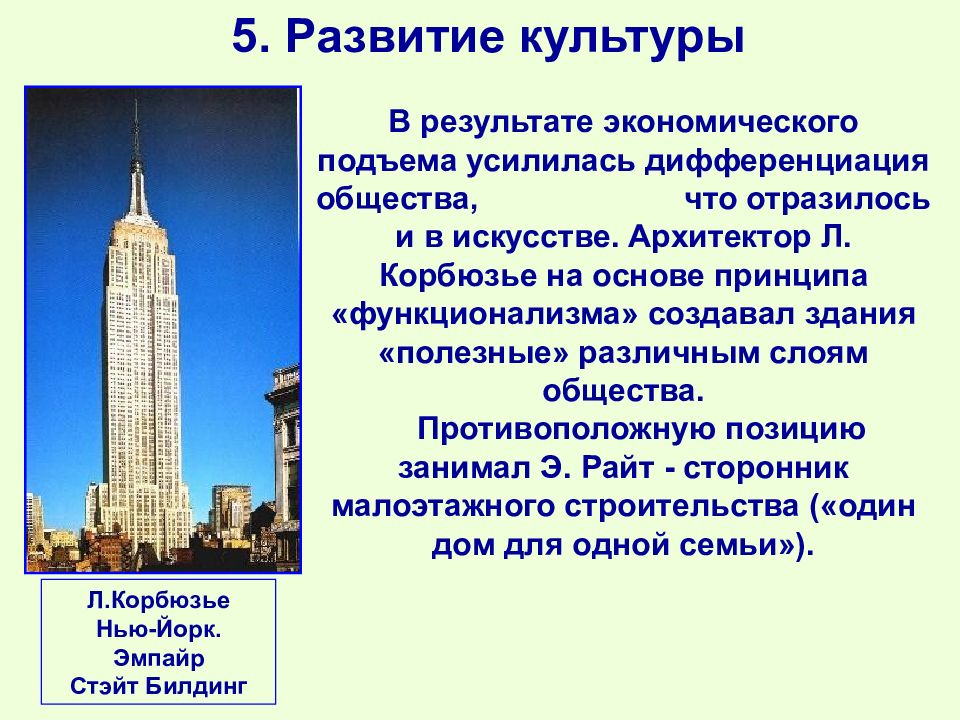 5. Развитие культуры

В результате экономического подъема усилилась дифференциация общества, что отразилось и в искусстве. Архитектор Л. Корбюзье на основе принципа «функционализма» создавал здания «полезные» различным слоям общества.

Противоположную позицию занимал Э. Райт - сторонник малоэтажного строительства («один дом для одной семьи»).

Л.Корбюзье
Нью-Йорк.
Эмпайр
Стэйт Билдинг